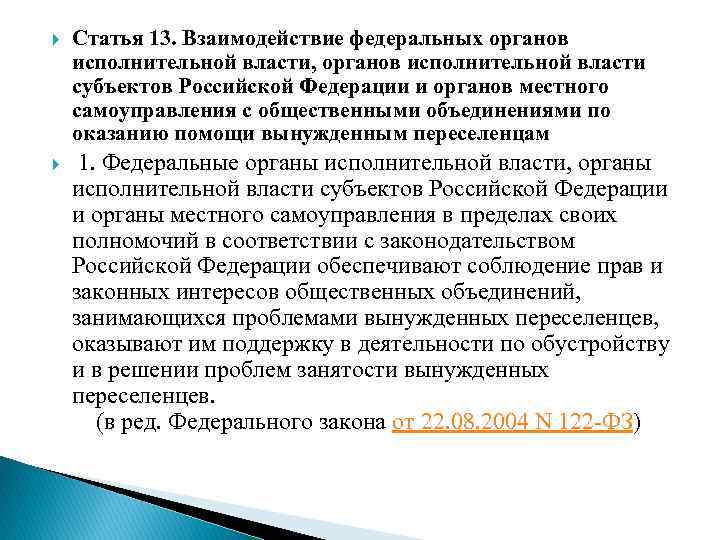 Статья 13. Взаимодействие федеральных органов исполнительной власти, органов исполнительной власти субъектов Российской Федерации и органов местного самоуправления с общественными объединениями по оказанию помощи вынужденным переселенцам

1. Федеральные органы исполнительной власти, органы исполнительной власти субъектов Российской Федерации и органы местного самоуправления в пределах своих полномочий в соответствии с законодательством Российской Федерации обеспечивают соблюдение прав и законных интересов общественных объединений, занимающихся проблемами вынужденных переселенцев, оказывают им поддержку в деятельности по обустройству и в решении проблем занятости вынужденных переселенцев.
(в ред. Федерального закона от 22.08.2004 N 122-ФЗ)